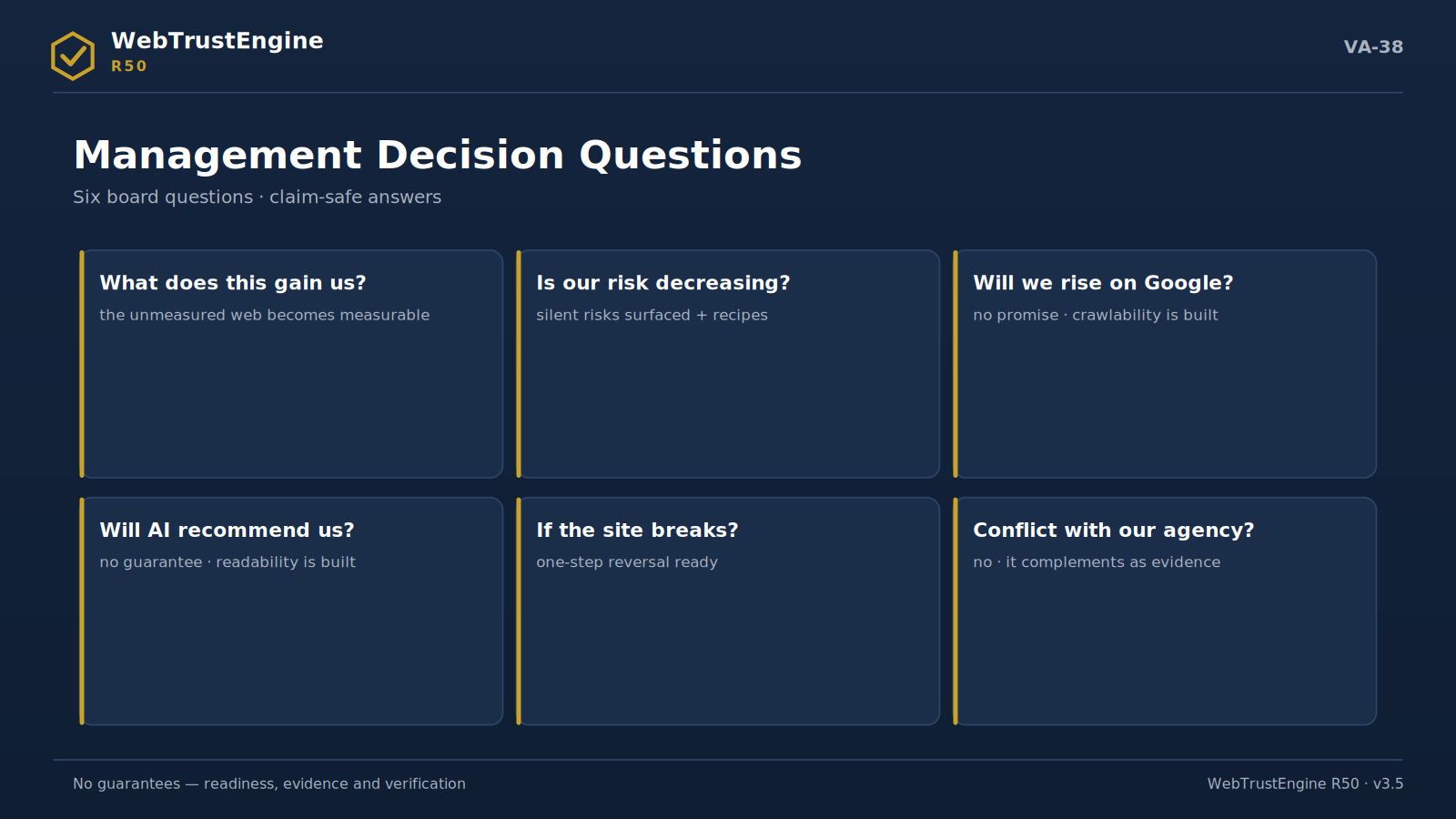 WebTrustEngine
R50

VA-38

Management Decision Questions

Six board questions · claim-safe answers

What does this gain us?

the unmeasured web becomes measurable

Is our risk decreasing?

silent risks surfaced + recipes

Will we rise on Google?

no promise · crawlability is built

Will AI recommend us?

no guarantee · readability is built

If the site breaks?

one-step reversal ready

Conflict with our agency?

no · it complements as evidence

No guarantees — readiness, evidence and verification

WebTrustEngine R50 · v3.5